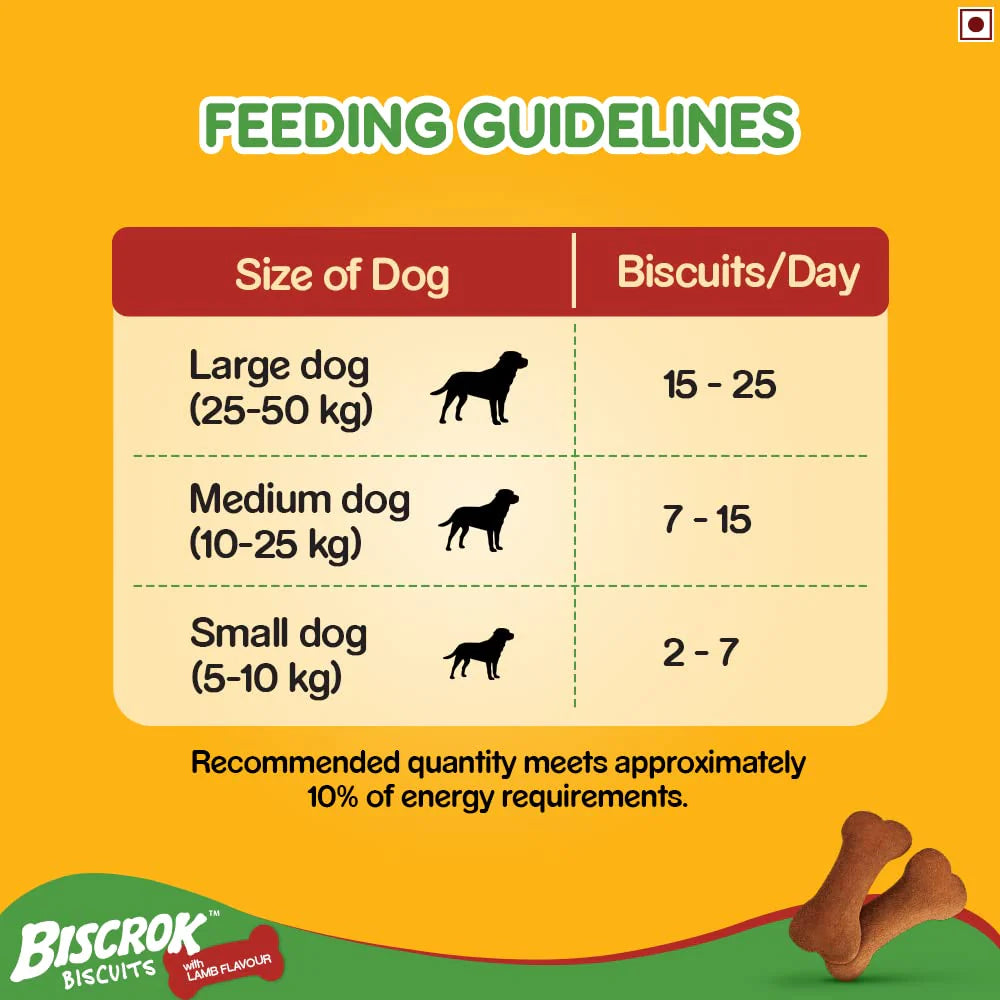 FEEDING GUIDELINES

| Size of Dog | Biscuits/Day |
|---|---|
| Large dog (25-50 kg) | 15 - 25 |
| Medium dog (10-25 kg) | 7 - 15 |
| Small dog (5-10 kg) | 2 - 7 |

Recommended quantity meets approximately 10% of energy requirements.

BISCROK™ BISCUITS with LAMB FLAVOUR